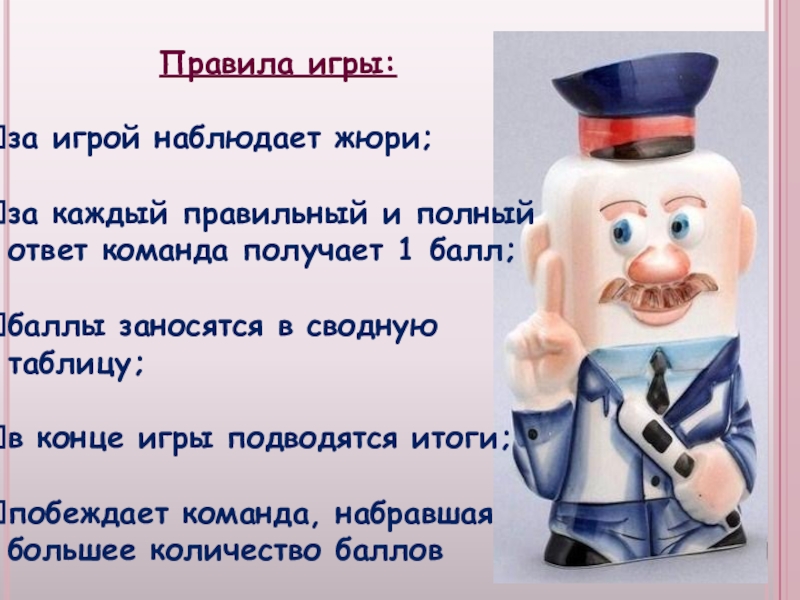 Правила игры:

за игрой наблюдает жюри;

за каждый правильный и полный ответ команда получает 1 балл;

баллы заносятся в сводную таблицу;

в конце игры подводятся итоги;

побеждает команда, набравшая большее количество баллов